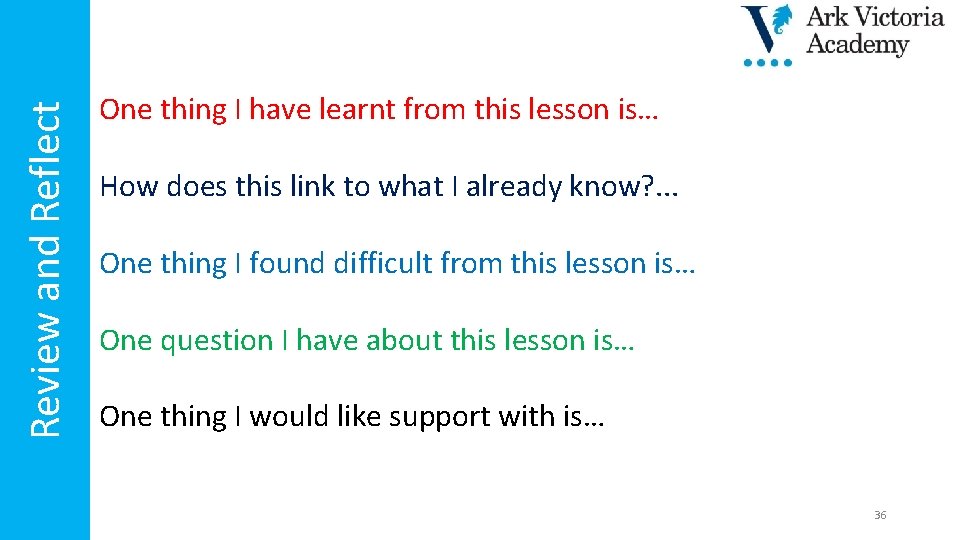 Review and Reflect

Ark Victoria Academy

One thing I have learnt from this lesson is…

How does this link to what I already know?...

One thing I found difficult from this lesson is…

One question I have about this lesson is…

One thing I would like support with is…

36